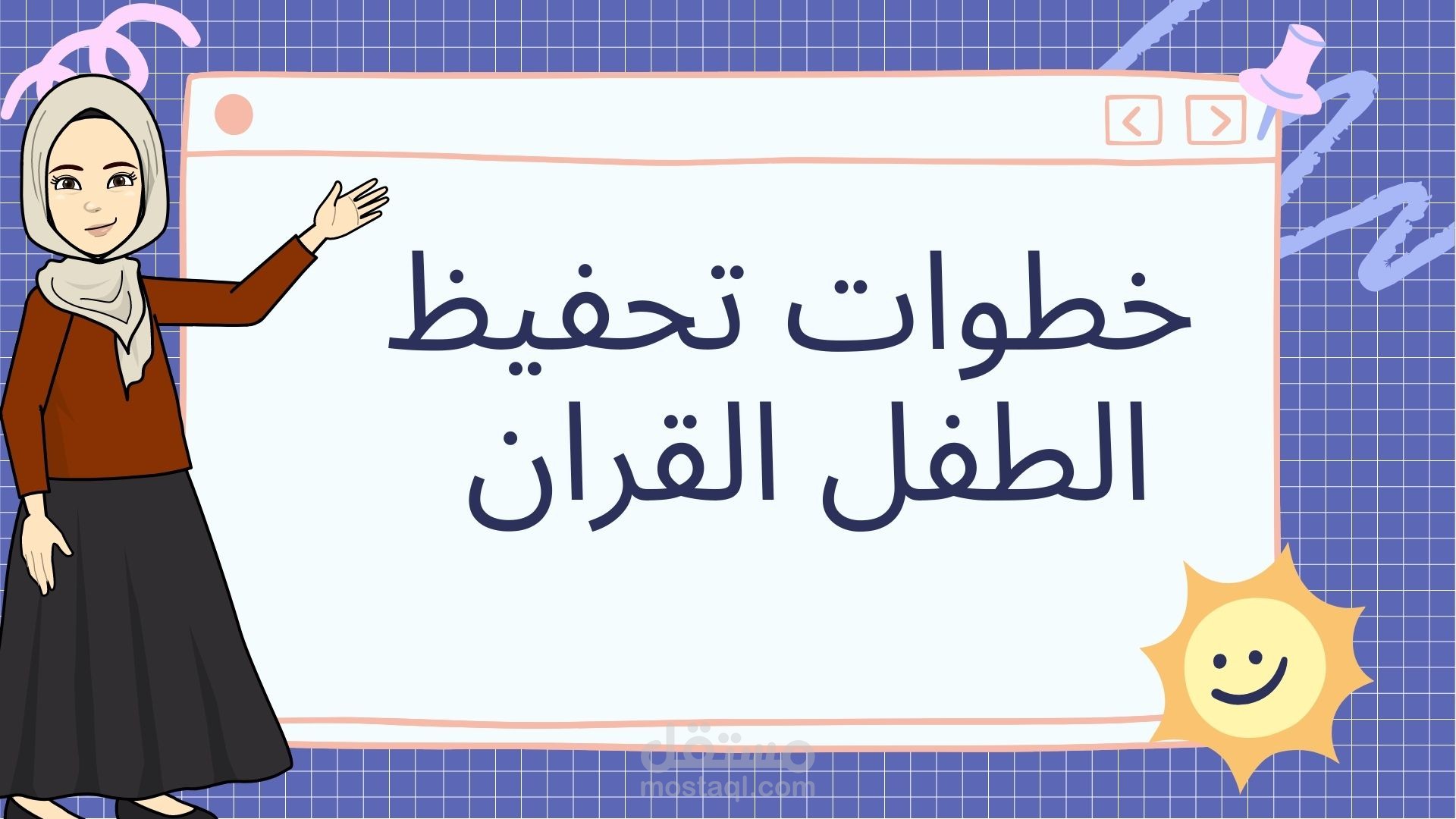 خطوات تحفيظ الطفل القران

مستقل
mostaql.com